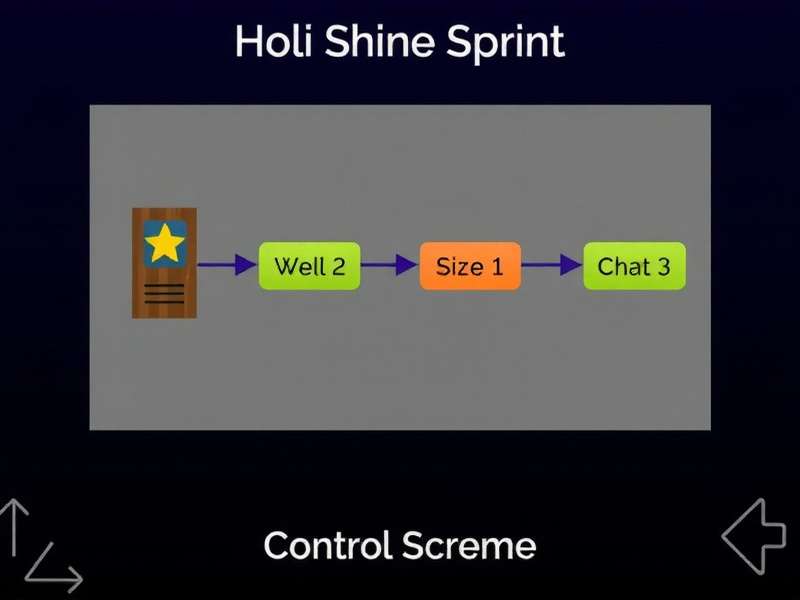 Holi Shine Sprint

Well 2

Size 1

Chat 3

Control Screme